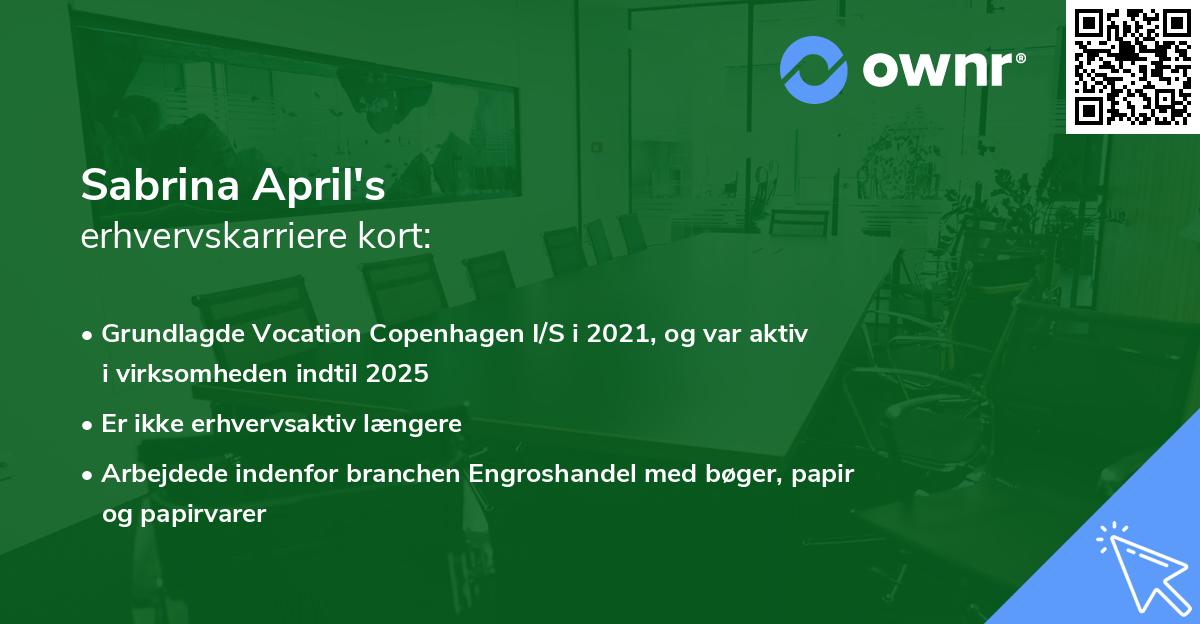 ownr®

Sabrina April's
erhvervskarriere kort:

• Grundlagde Vocation Copenhagen I/S i 2021, og var aktiv i virksomheden indtil 2025
• Er ikke erhvervsaktiv længere
• Arbejdede indenfor branchen Engroshandel med bøger, papir og papirvarer